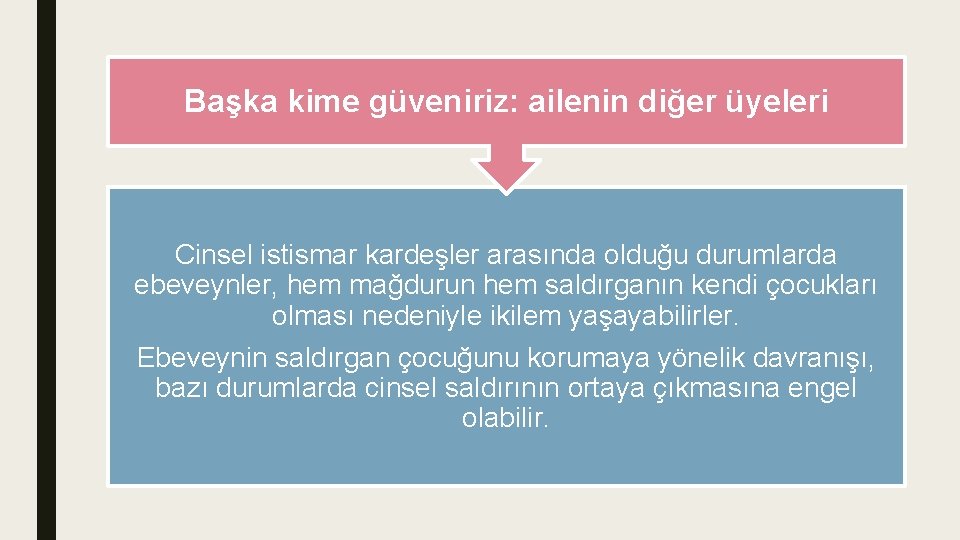 Başka kime güveniriz: ailenin diğer üyeleri

Cinsel istismar kardeşler arasında olduğu durumlarda ebeveynler, hem mağdurun hem saldırganın kendi çocukları olması nedeniyle ikilem yaşayabilirler.

Ebeveynin saldırgan çocuğunu korumaya yönelik davranışı, bazı durumlarda cinsel saldırının ortaya çıkmasına engel olabilir.